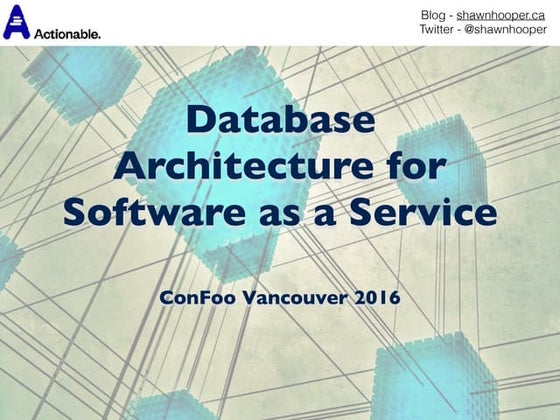 Actionable.

Blog - shawnhooper.ca
Twitter - @shawnhooper

Database Architecture for Software as a Service

ConFoo Vancouver 2016